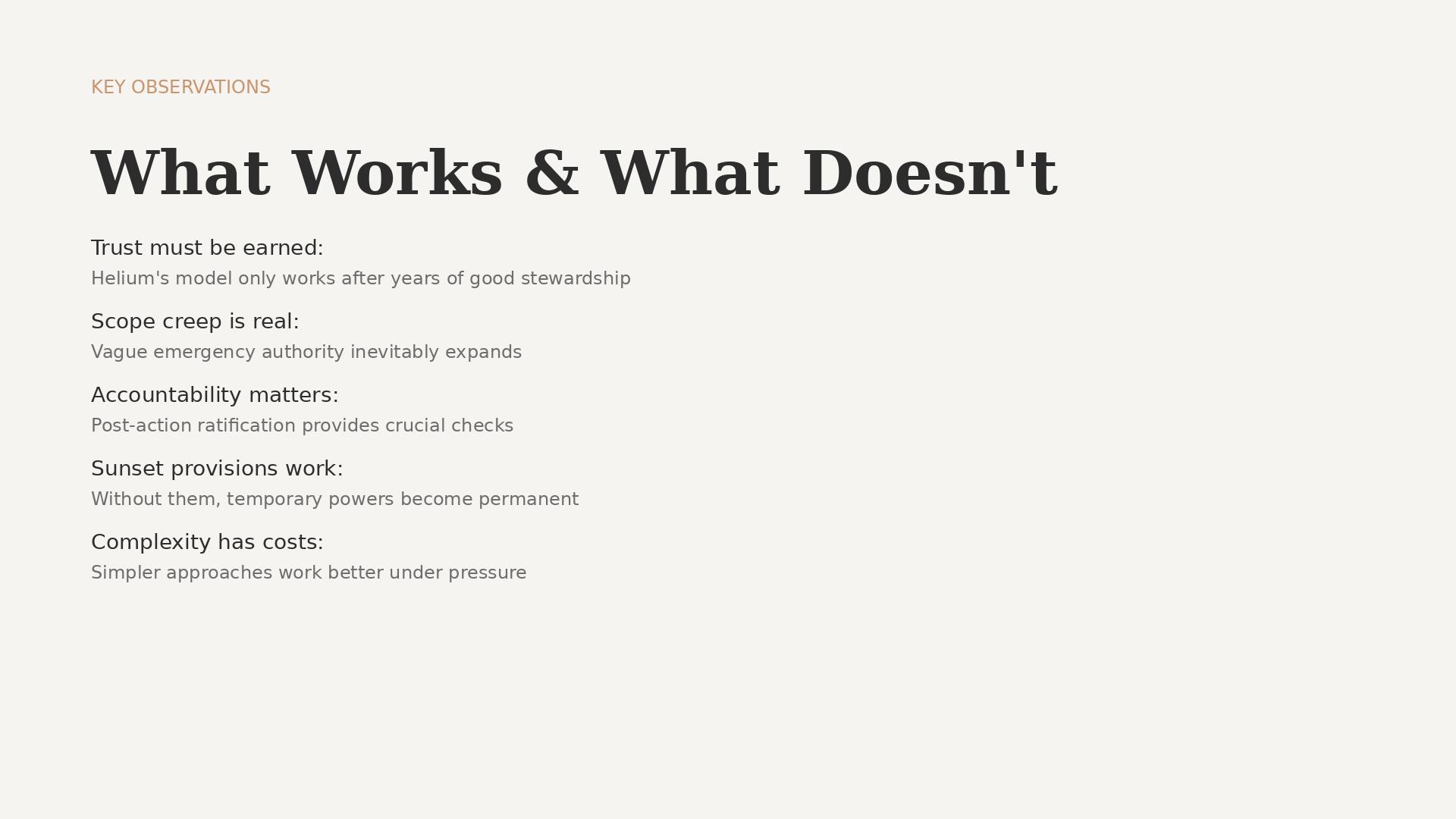 KEY OBSERVATIONS

What Works & What Doesn't

Trust must be earned:
Helium's model only works after years of good stewardship

Scope creep is real:
Vague emergency authority inevitably expands

Accountability matters:
Post-action ratification provides crucial checks

Sunset provisions work:
Without them, temporary powers become permanent

Complexity has costs:
Simpler approaches work better under pressure